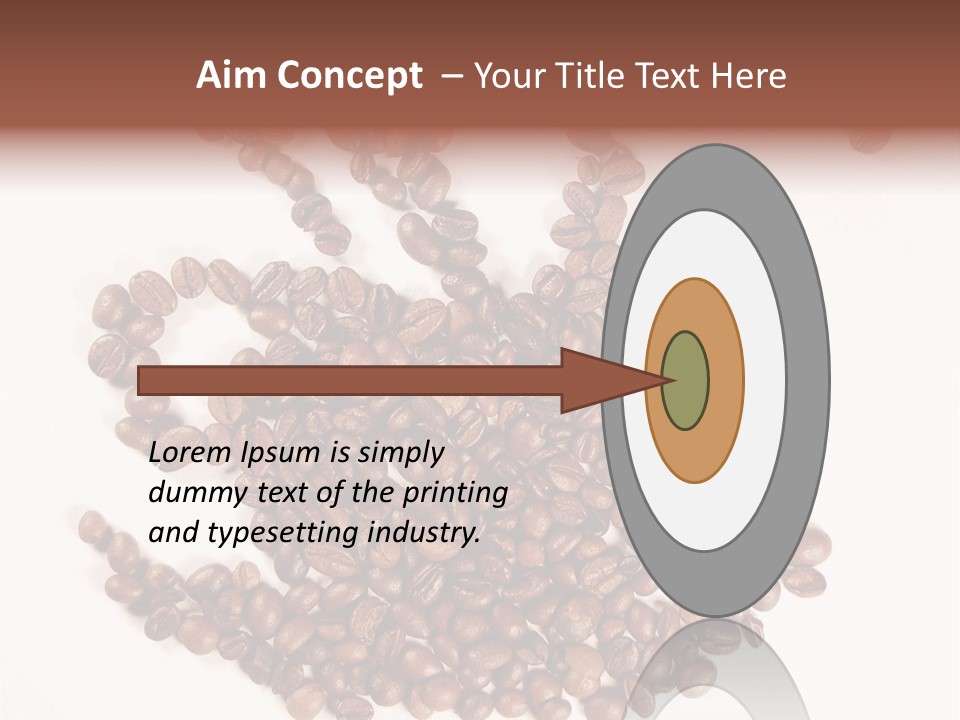 Aim Concept – Your Title Text Here

Lorem Ipsum is simply dummy text of the printing and typesetting industry.